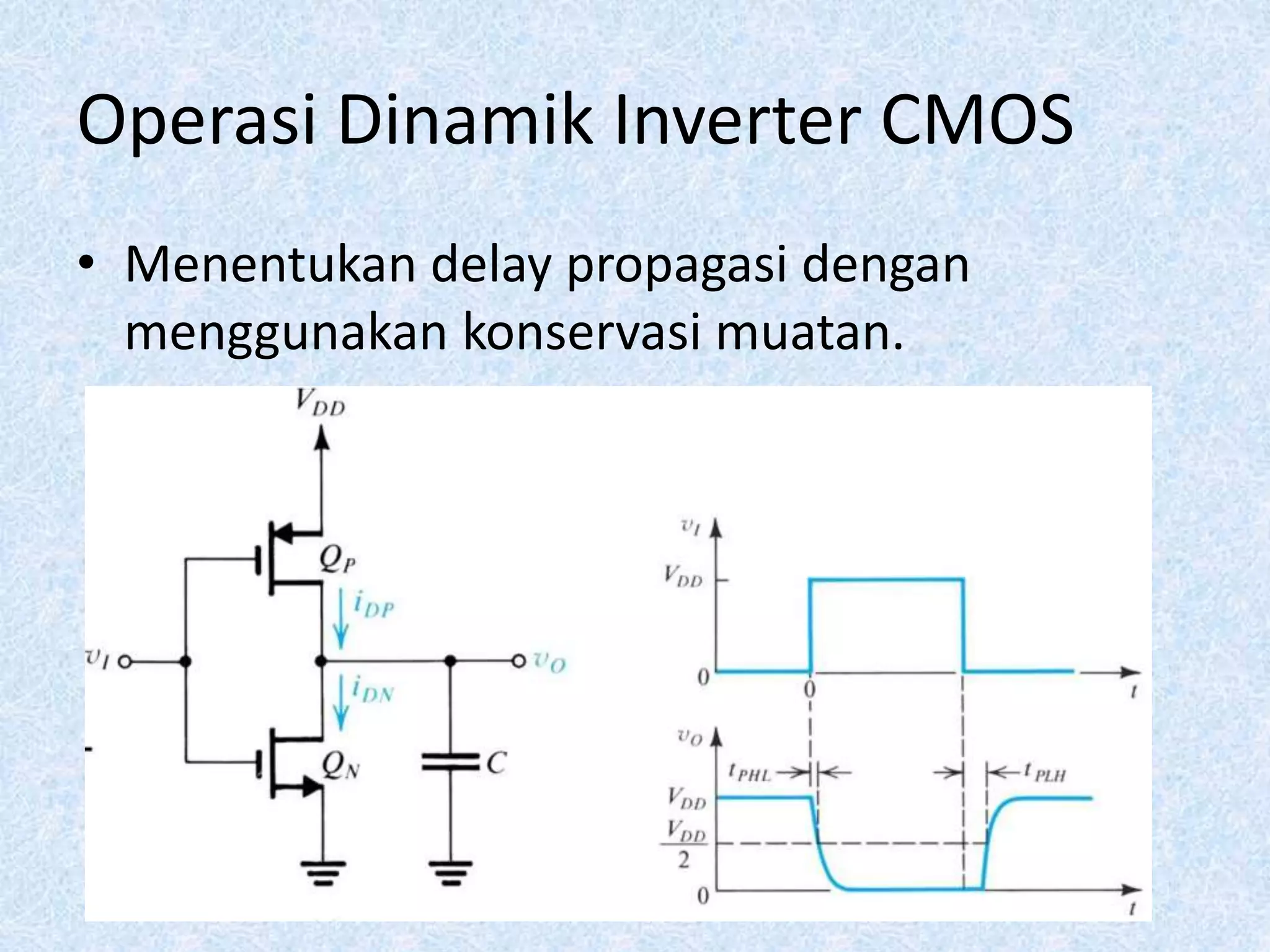 Operasi Dinamik Inverter CMOS

• Menentukan delay propagasi dengan menggunakan konservasi muatan.

$V_{DD}$

$Q_P$

$i_{DP}$

$v_I$

$v_O$

$i_{DN}$

$Q_N$

$C$

$v_I$

$V_{DD}$

0

0

$t$

$v_O$

$t_{PHL}$

$t_{PLH}$

$V_{DD}$

$\frac{V_{DD}}{2}$

0

$t$